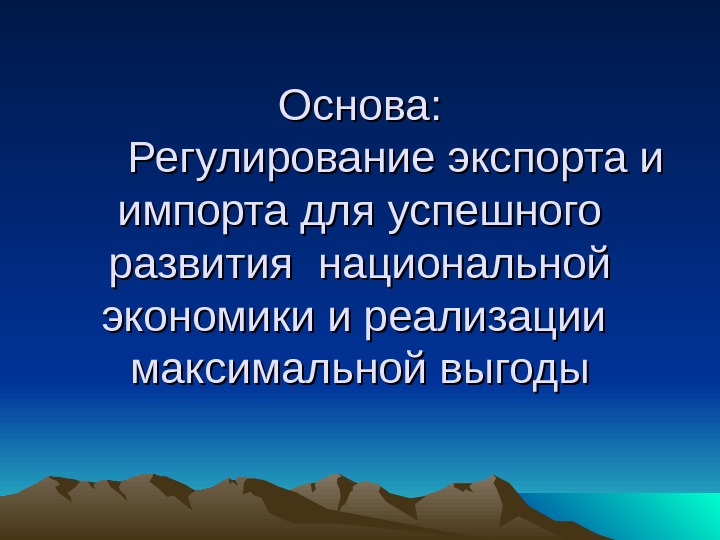 Основа:

Регулирование экспорта и импорта для успешного развития  национальной экономики и реализации максимальной выгоды